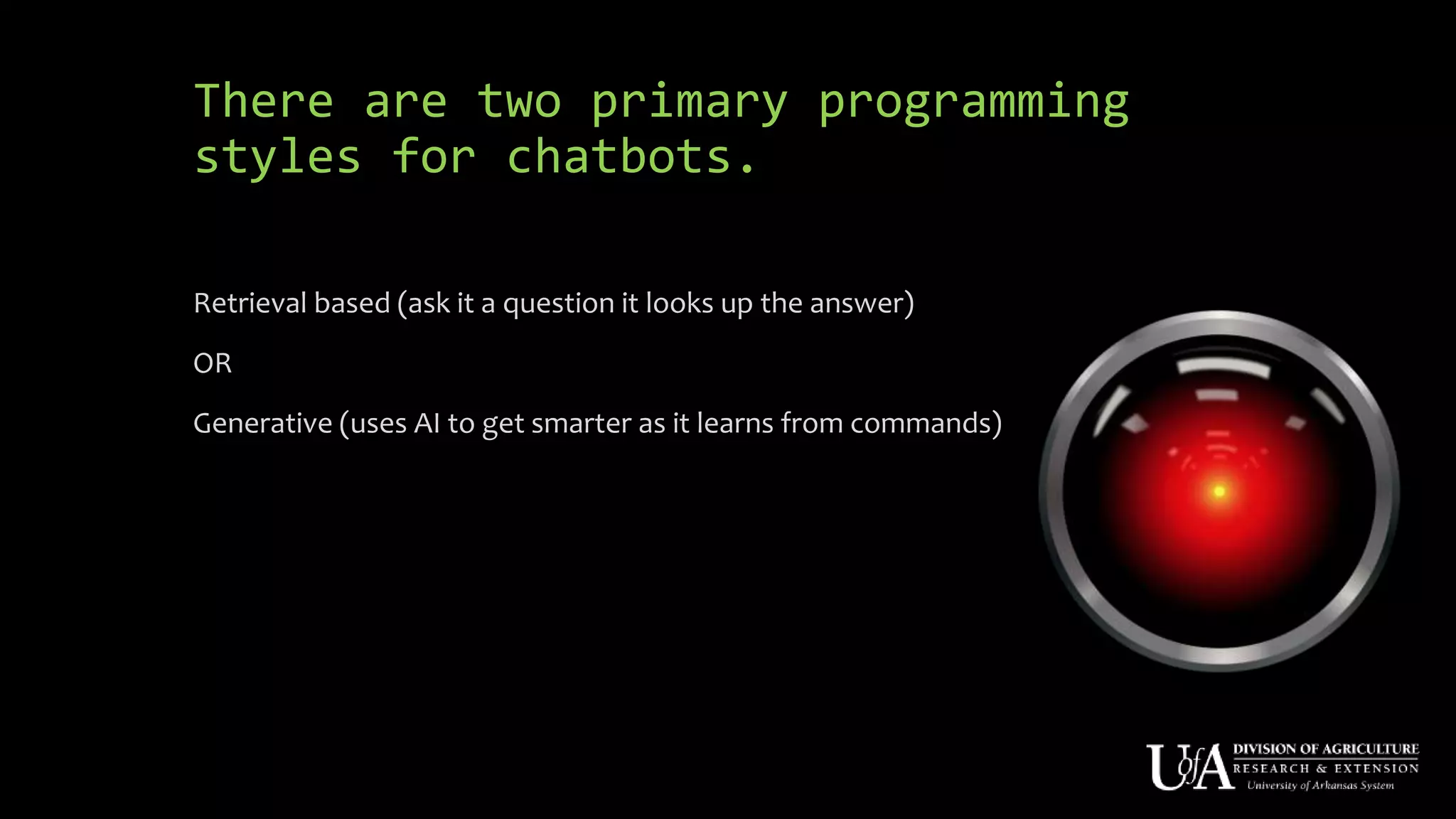 There are two primary programming styles for chatbots.

Retrieval based (ask it a question it looks up the answer)

OR

Generative (uses AI to get smarter as it learns from commands)

UofA DIVISION OF AGRICULTURE
RESEARCH & EXTENSION
University of Arkansas System